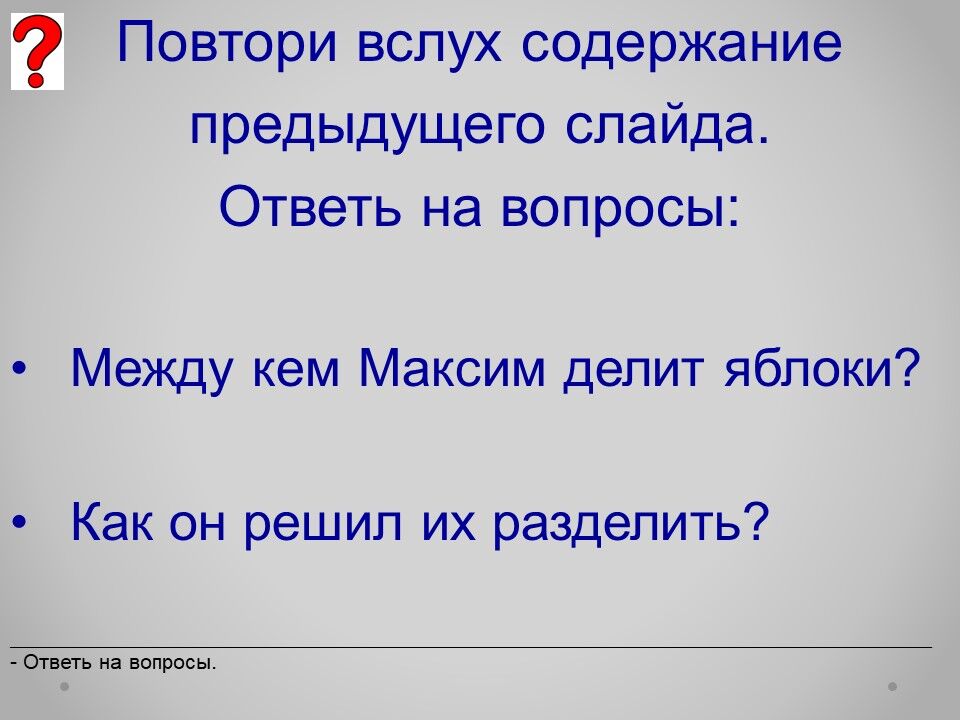 ?

Повтори вслух содержание предыдущего слайда.
Ответь на вопросы:

• Между кем Максим делит яблоки?

• Как он решил их разделить?

- Ответь на вопросы.